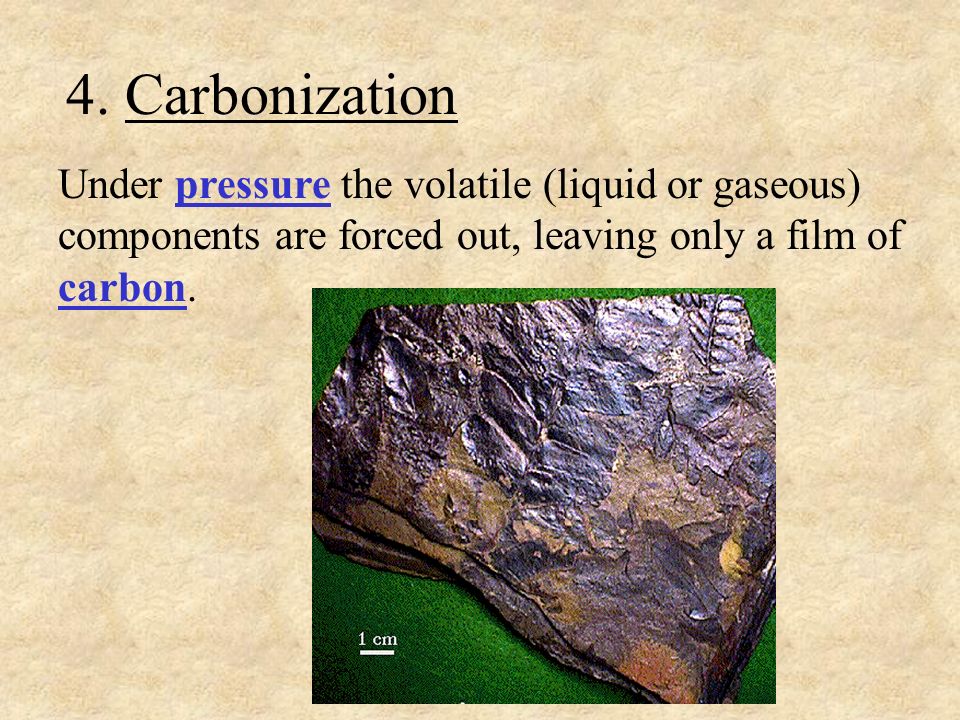 4. Carbonization

Under pressure the volatile (liquid or gaseous) components are forced out, leaving only a film of carbon.

1 cm